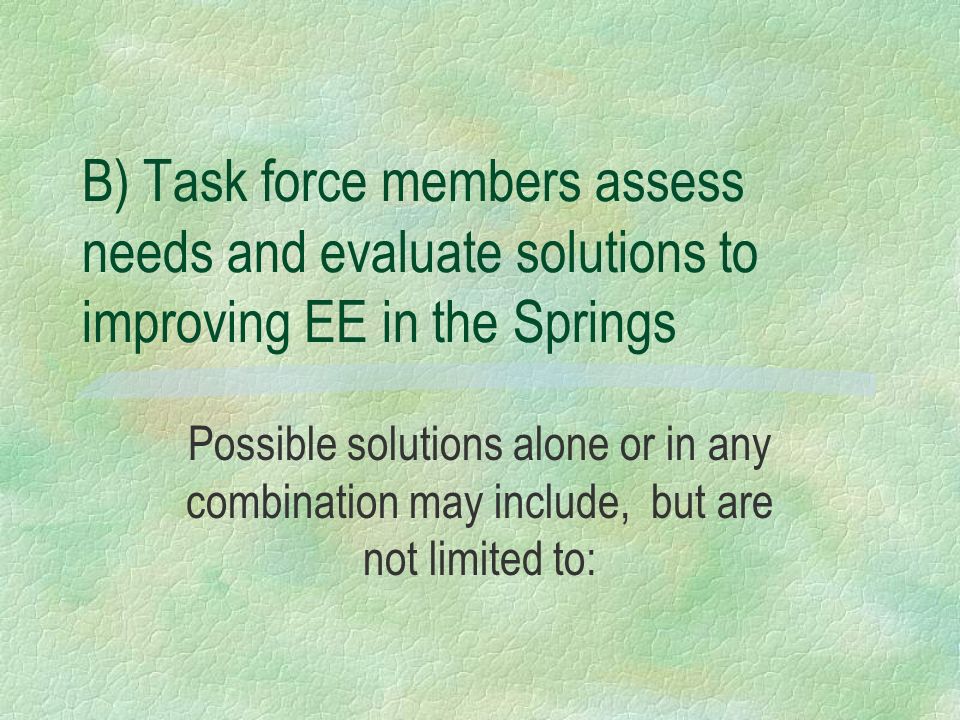 B) Task force members assess needs and evaluate solutions to improving EE in the Springs

Possible solutions alone or in any combination may include, but are not limited to: